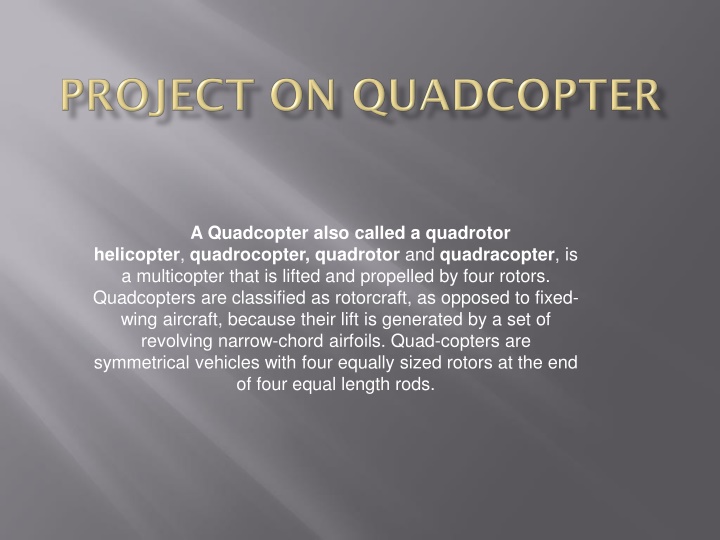 PROJECT ON QUADCOPTER

A Quadcopter also called a quadrotor helicopter, quadrocopter, quadrotor and quadracopter, is a multicopter that is lifted and propelled by four rotors. Quadcopters are classified as rotorcraft, as opposed to fixed-wing aircraft, because their lift is generated by a set of revolving narrow-chord airfoils. Quad-copters are symmetrical vehicles with four equally sized rotors at the end of four equal length rods.